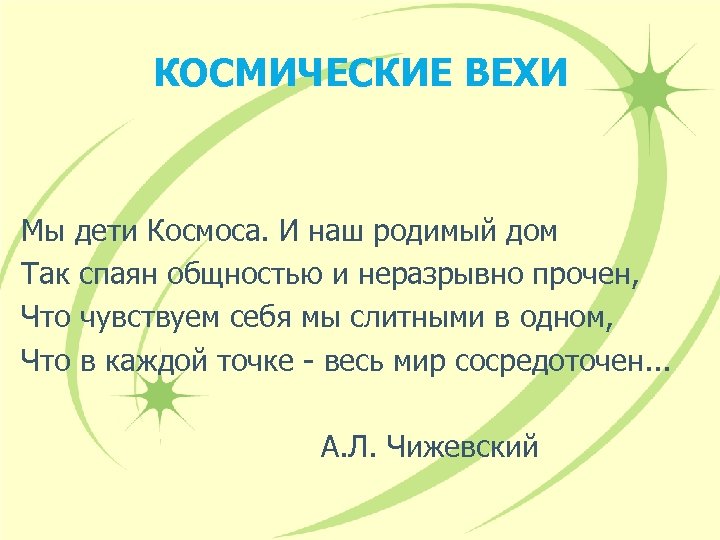 КОСМИЧЕСКИЕ ВЕХИ

Мы дети Космоса. И наш родимый дом
Так спаян общностью и неразрывно прочен,
Что чувствуем себя мы слитными в одном,
Что в каждой точке - весь мир сосредоточен...

А.Л. Чижевский